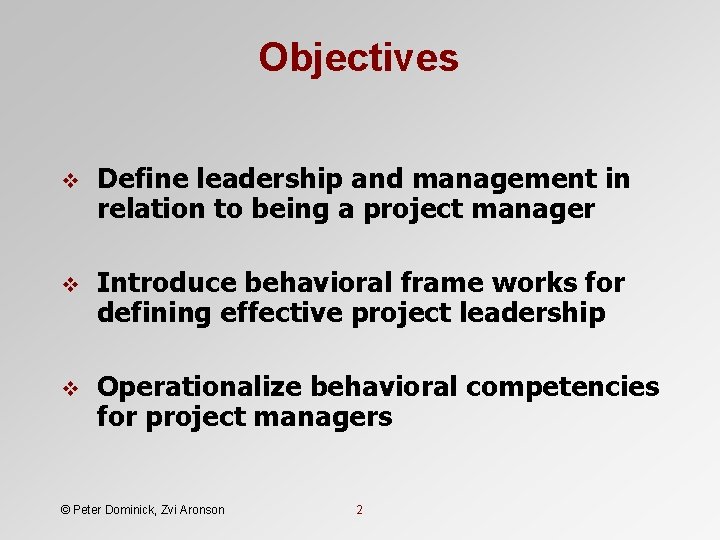 Objectives

❖ Define leadership and management in relation to being a project manager

❖ Introduce behavioral frame works for defining effective project leadership

❖ Operationalize behavioral competencies for project managers

© Peter Dominick, Zvi Aronson

2